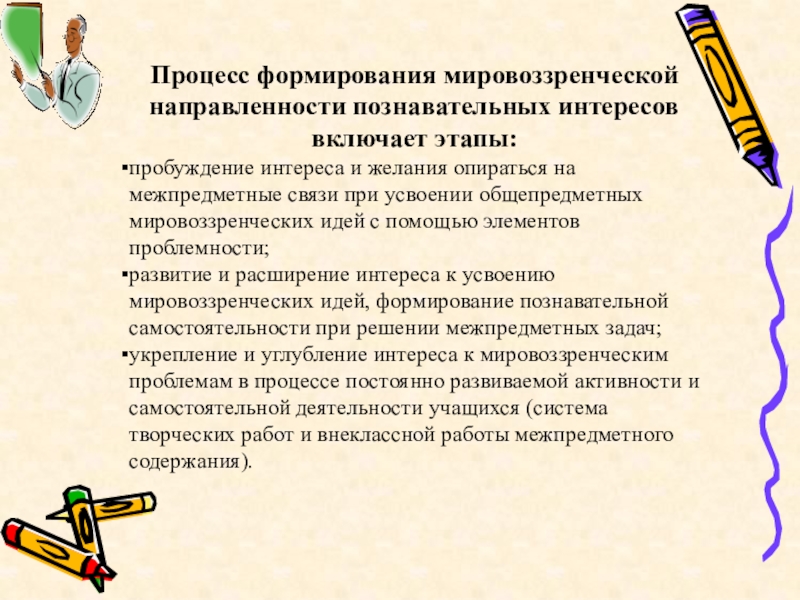 Процесс формирования мировоззренческой направленности познавательных интересов включает этапы:

▪пробуждение интереса и желания опираться на межпредметные связи при усвоении общепредметных мировоззренческих идей с помощью элементов проблемности;
▪развитие и расширение интереса к усвоению мировоззренческих идей, формирование познавательной самостоятельности при решении межпредметных задач;
▪укрепление и углубление интереса к мировоззренческим проблемам в процессе постоянно развиваемой активности и самостоятельной деятельности учащихся (система творческих работ и внеклассной работы межпредметного содержания).